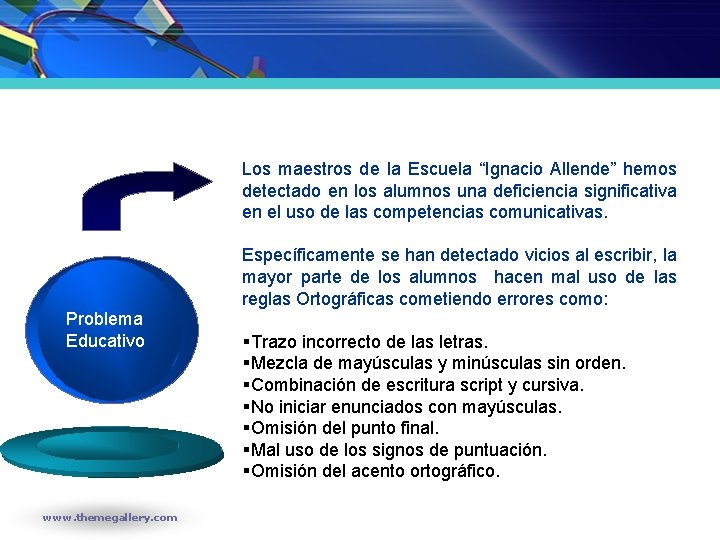 Problema Educativo

Los maestros de la Escuela “Ignacio Allende” hemos detectado en los alumnos una deficiencia significativa en el uso de las competencias comunicativas.

Específicamente se han detectado vicios al escribir, la mayor parte de los alumnos hacen mal uso de las reglas Ortográficas cometiendo errores como:

▪Trazo incorrecto de las letras.
▪Mezcla de mayúsculas y minúsculas sin orden.
▪Combinación de escritura script y cursiva.
▪No iniciar enunciados con mayúsculas.
▪Omisión del punto final.
▪Mal uso de los signos de puntuación.
▪Omisión del acento ortográfico.

www.themegallery.com